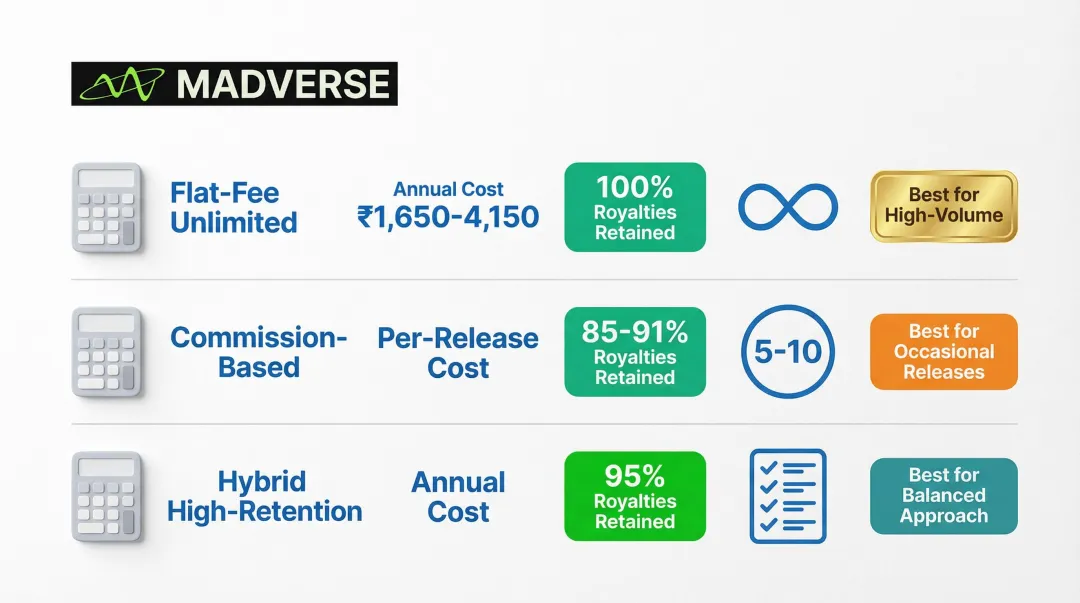 MADVERSE

Flat-Fee Unlimited

Annual Cost ₹1,650-4,150

100% Royalties Retained

Best for High-Volume

Commission-Based

Per-Release Cost

85-91% Royalties Retained

5-10

Best for Occasional Releases

Hybrid High-Retention

Annual Cost

95% Royalties Retained

Best for Balanced Approach